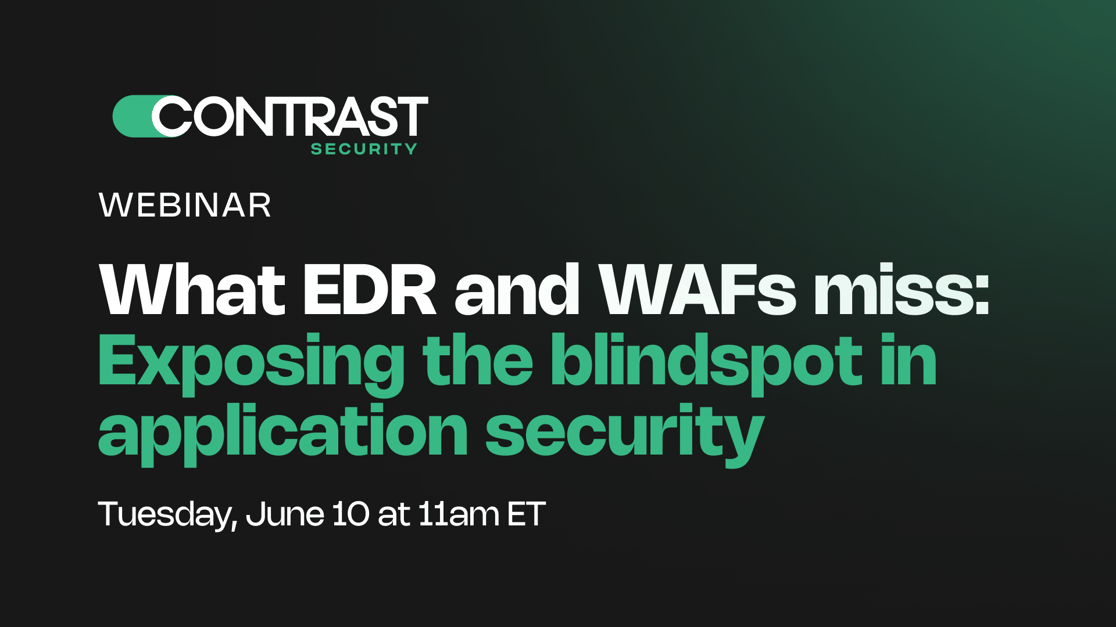 CONTRAST
SECURITY

WEBINAR

What EDR and WAFs miss: Exposing the blindspot in application security

Tuesday, June 10 at 11am ET